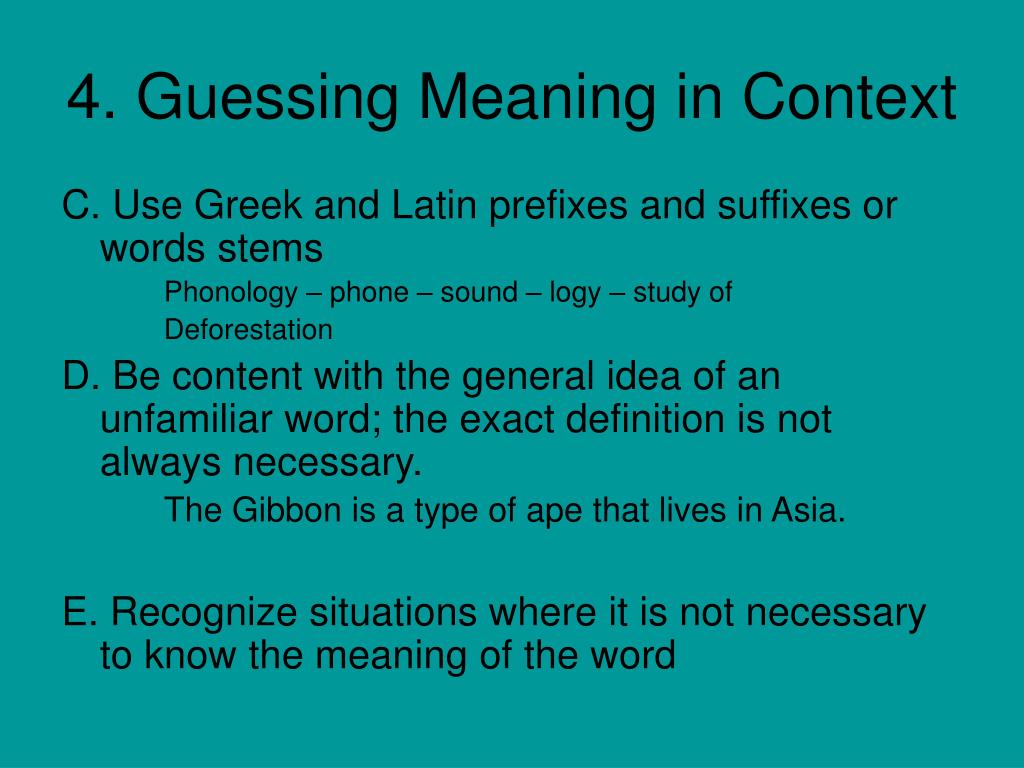 4. Guessing Meaning in Context

C. Use Greek and Latin prefixes and suffixes or words stems

Phonology – phone – sound – logy – study of

Deforestation

D. Be content with the general idea of an unfamiliar word; the exact definition is not always necessary.

The Gibbon is a type of ape that lives in Asia.

E. Recognize situations where it is not necessary to know the meaning of the word